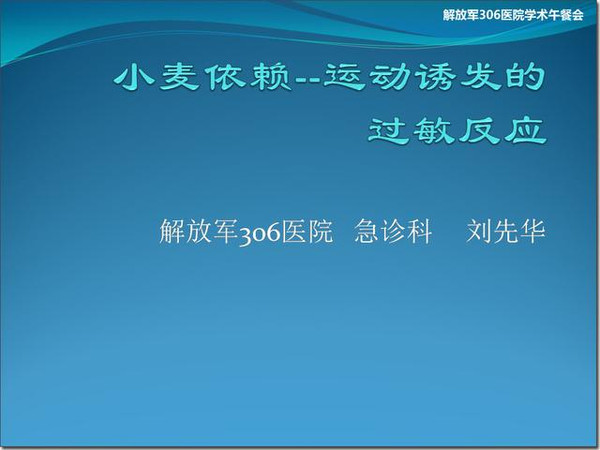 解放军306医院学术午餐会

小麦依赖--运动诱发的过敏反应

解放军306医院 急诊科 刘先华